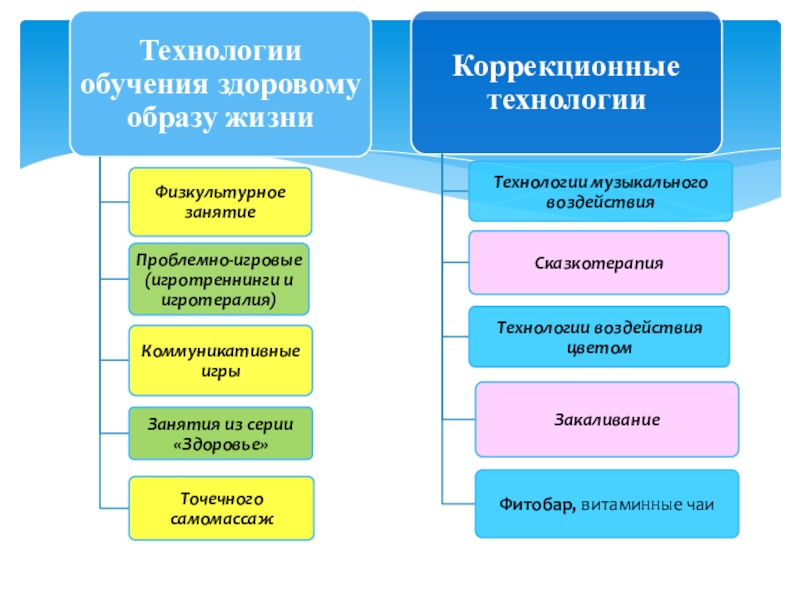 Технологии обучения здоровому образу жизни

Физкультурное занятие

Проблемно-игровые (игротреннинги и игротералия)

Коммуникативные игры

Занятия из серии «Здоровье»

Точечного самомассаж

Коррекционные технологии

Технологии музыкального воздействия

Сказкотерапия

Технологии воздействия цветом

Закаливание

Фитобар, витаминные чаи